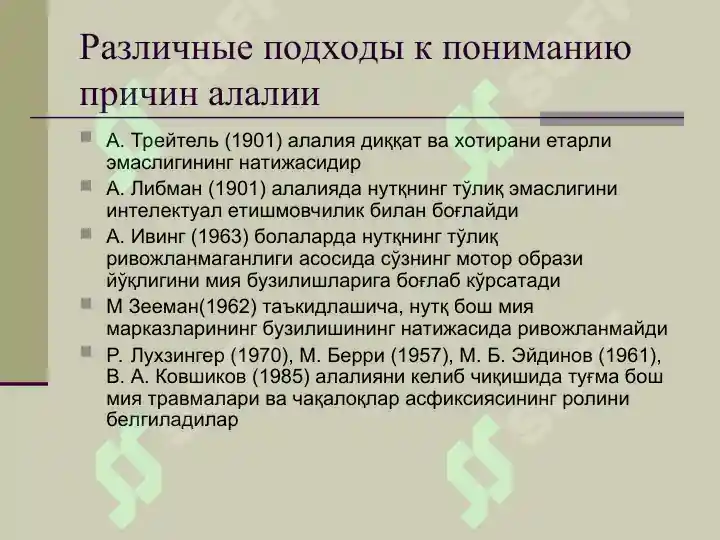 Различные подходы к пониманию причин алалии

А. Трейтель (1901) алалия диққат ва хотирани етарли эмаслигининг натижасидир

А. Либман (1901) алалияда нутқнинг тўлиқ эмаслигини интелектуал етишмовчилик билан боғлайди

А. Ивинг (1963) болаларда нутқнинг тўлиқ ривожланмаганлиги асосида сўзнинг мотор образи йўқлигини мия бузилишларига боғлаб кўрсатади

М Зееман(1962) таъкидлашича, нутқ бош мия марказларининг бузилишининг натижасида ривожланмайди

Р. Лухзингер (1970), М. Берри (1957), М. Б. Эйдинов (1961), В. А. Ковшиков (1985) алалияни келиб чиқишида туғма бош мия травмалари ва чақалоқлар асфиксиясининг ролини белгиладилар